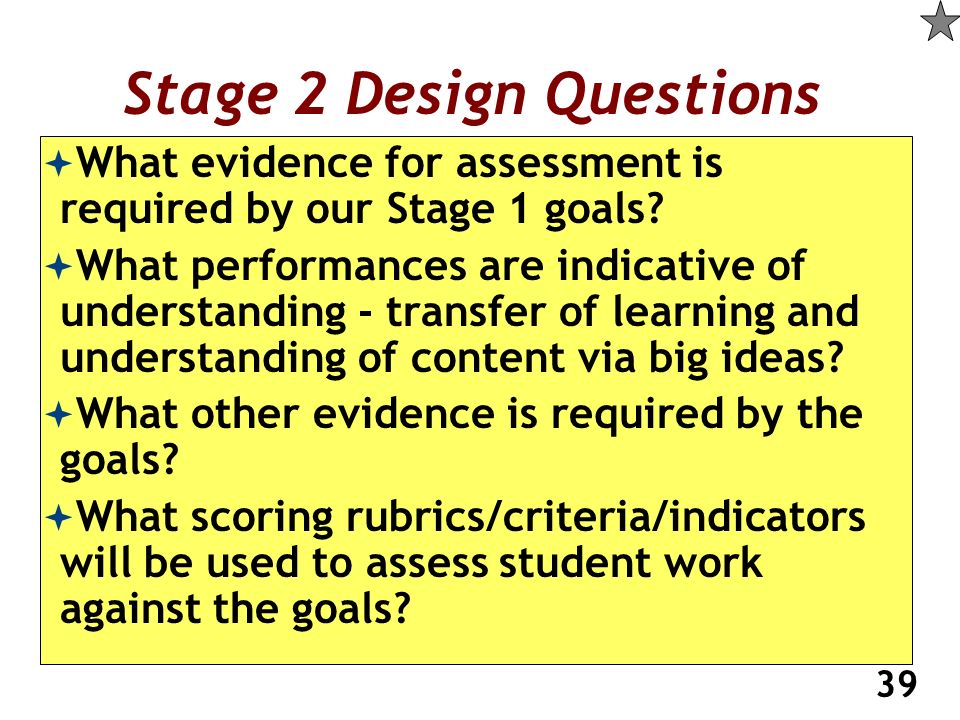 Stage 2 Design Questions

What evidence for assessment is required by our Stage 1 goals?

What performances are indicative of understanding - transfer of learning and understanding of content via big ideas?

What other evidence is required by the goals?

What scoring rubrics/criteria/indicators will be used to assess student work against the goals?

39